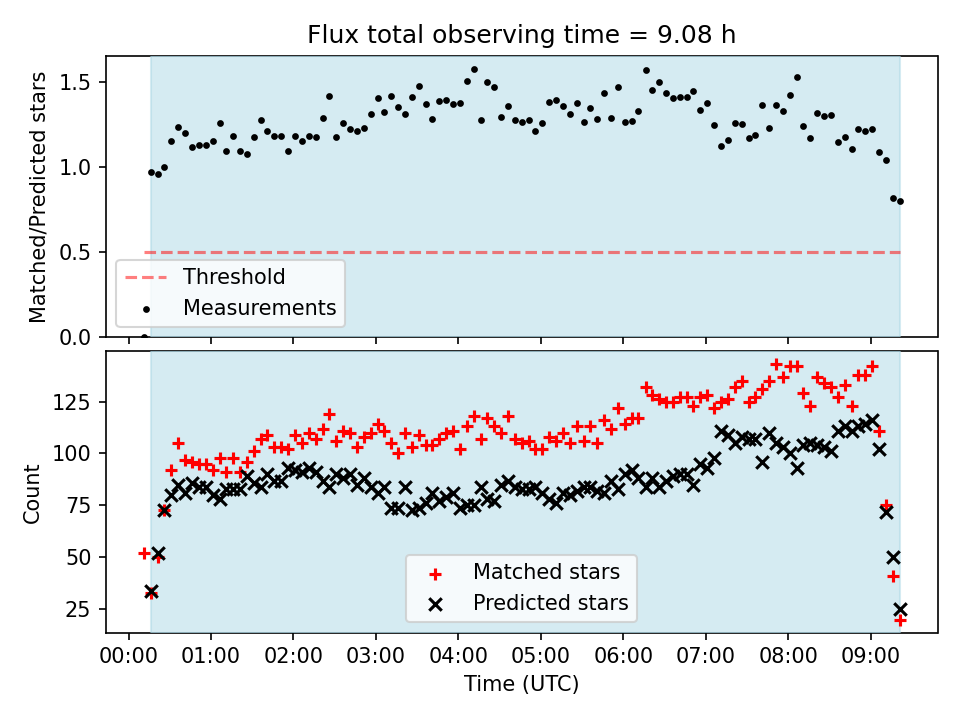 Flux total observing time = 9.08 h

Matched/Predicted stars

1.5
1.0
0.5
0.0

Threshold
Measurements

Count

125
100
75
50
25

Matched stars
Predicted stars

00:00 01:00 02:00 03:00 04:00 05:00 06:00 07:00 08:00 09:00

Time (UTC)